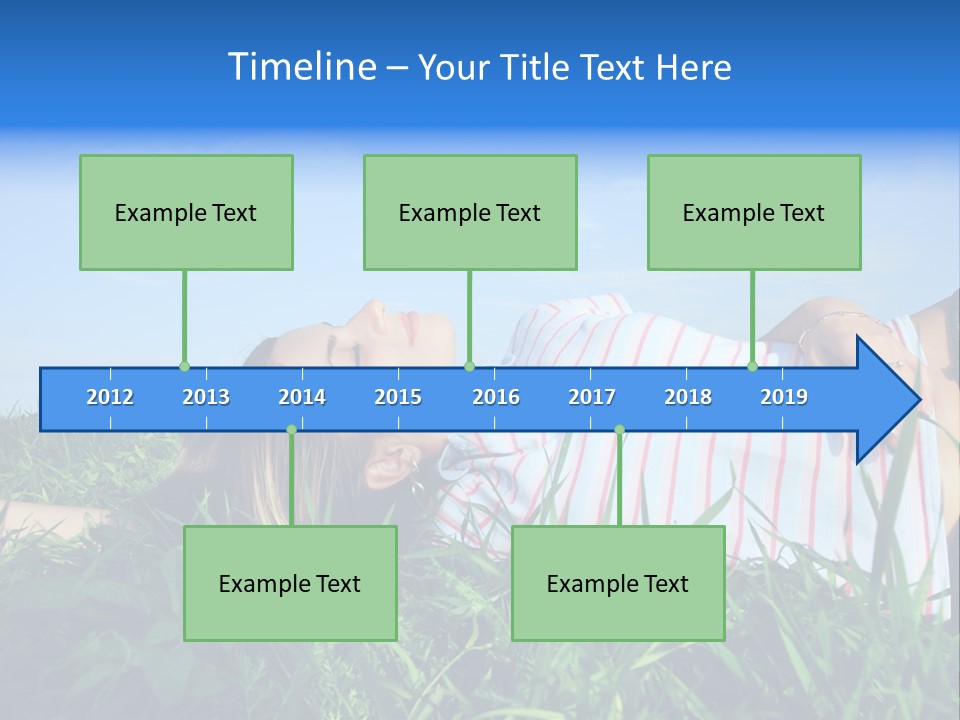 Timeline – Your Title Text Here

Example Text

Example Text

Example Text

2012 2013 2014 2015 2016 2017 2018 2019

Example Text

Example Text